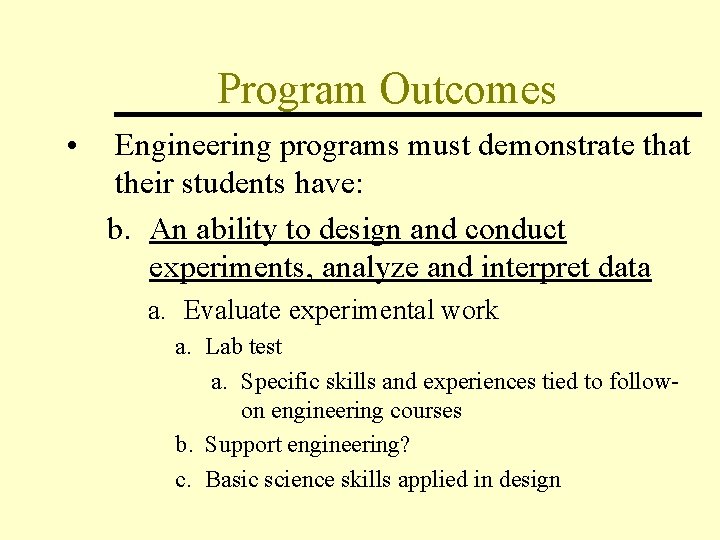 Program Outcomes

• Engineering programs must demonstrate that their students have:

b. An ability to design and conduct experiments, analyze and interpret data

a. Evaluate experimental work

a. Lab test

a. Specific skills and experiences tied to follow-on engineering courses

b. Support engineering?

c. Basic science skills applied in design